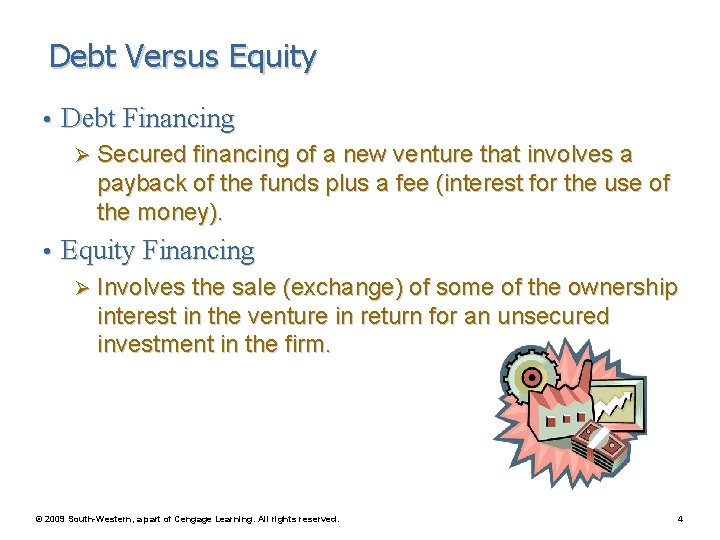 Debt Versus Equity

• Debt Financing

➢ Secured financing of a new venture that involves a payback of the funds plus a fee (interest for the use of the money).

• Equity Financing

➢ Involves the sale (exchange) of some of the ownership interest in the venture in return for an unsecured investment in the firm.

© 2009 South-Western, a part of Cengage Learning. All rights reserved.

4